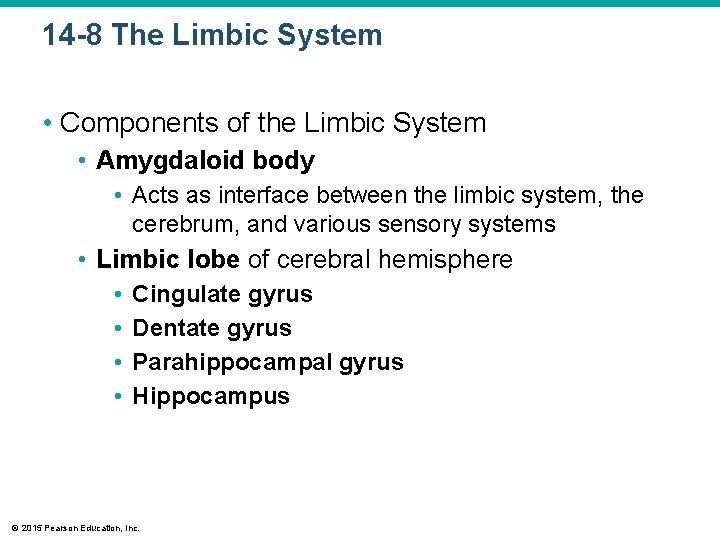 14-8 The Limbic System

• Components of the Limbic System
• Amygdaloid body
• Acts as interface between the limbic system, the cerebrum, and various sensory systems
• Limbic lobe of cerebral hemisphere
• Cingulate gyrus
• Dentate gyrus
• Parahippocampal gyrus
• Hippocampus

© 2015 Pearson Education, Inc.